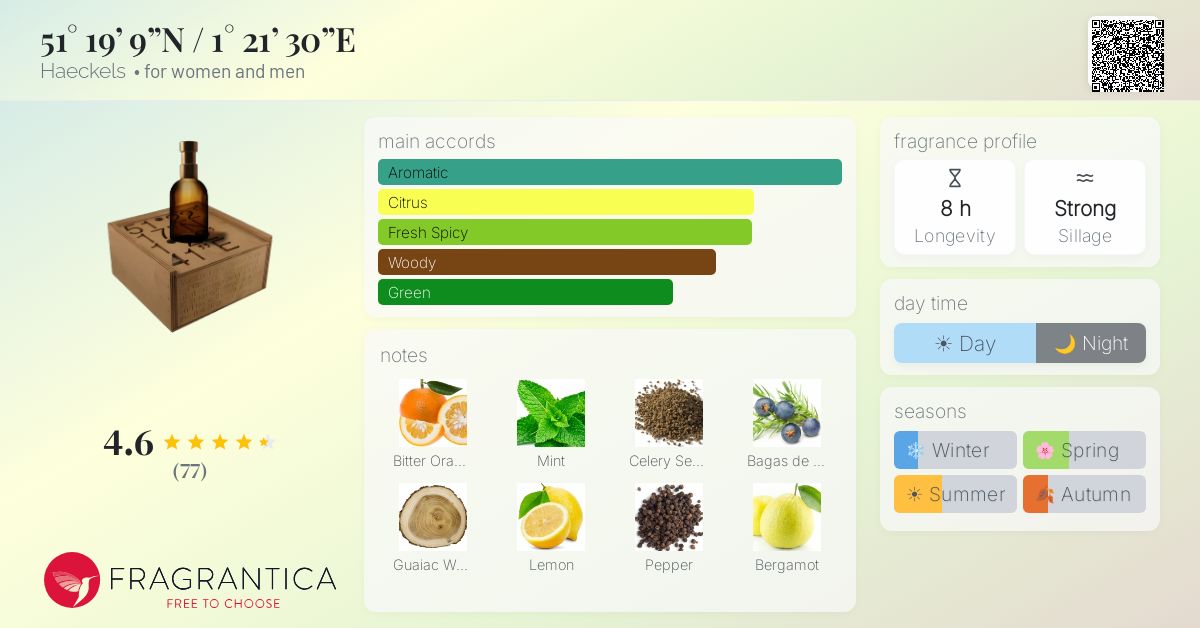 51° 19' 9"N / 1° 21' 30"E
Haeckels • for women and men

4.6
(77)

FRAGRANTICA
FREE TO CHOOSE

main accords
Aromatic
Citrus
Fresh Spicy
Woody
Green

notes
Bitter Ora...
Mint
Celery Se...
Bagas de ...
Guaiac W...
Lemon
Pepper
Bergamot

fragrance profile
8 h
Longevity
Strong
Sillage

day time
Day
Night

seasons
Winter
Spring
Summer
Autumn